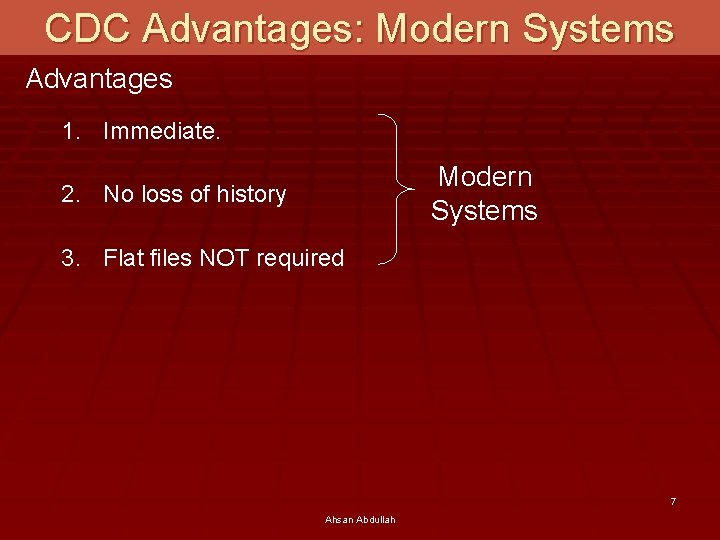 CDC Advantages: Modern Systems

Advantages

1. Immediate.

2. No loss of history

3. Flat files NOT required

Modern Systems

7

Ahsan Abdullah